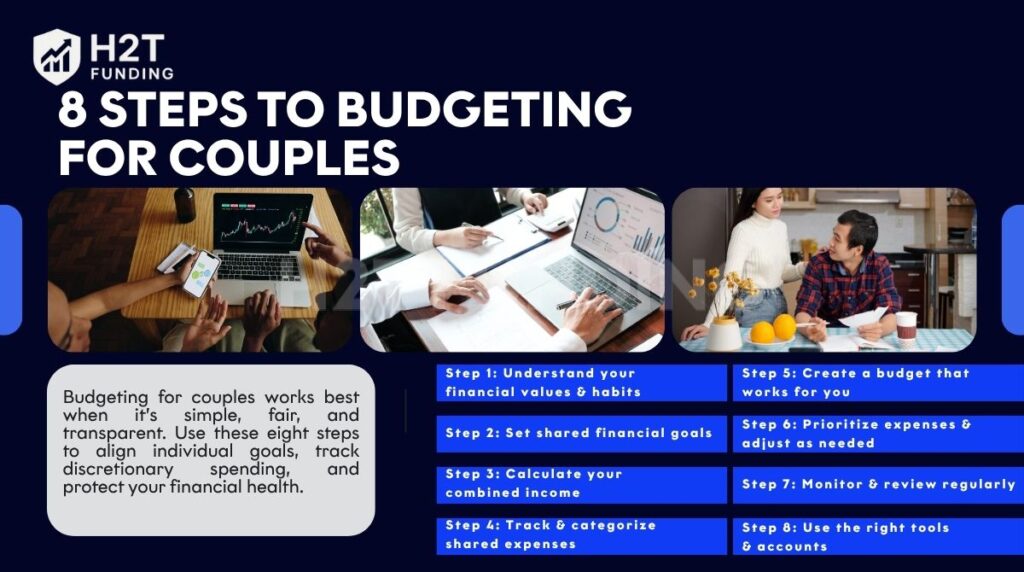 H2T
FUNDING

8 STEPS TO BUDGETING FOR COUPLES

Budgeting for couples works best when it's simple, fair, and transparent. Use these eight steps to align individual goals, track discretionary spending, and protect your financial health.

Step 1: Understand your financial values & habits

Step 2: Set shared financial goals

Step 3: Calculate your combined income

Step 4: Track & categorize shared expenses

Step 5: Create a budget that works for you

Step 6: Prioritize expenses & adjust as needed

Step 7: Monitor & review regularly

Step 8: Use the right tools & accounts